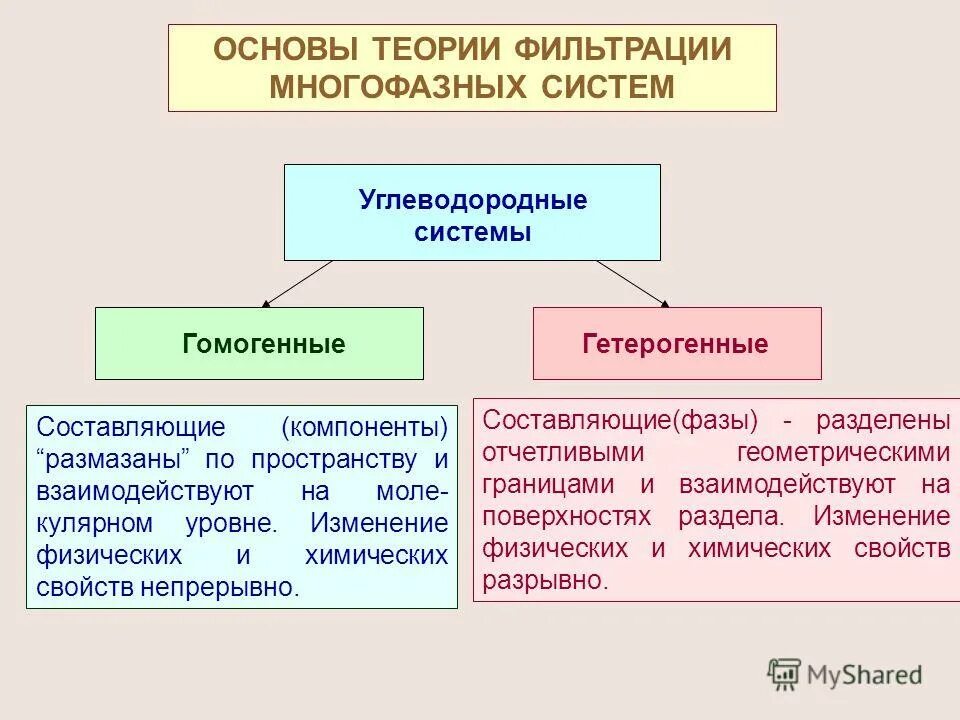 ОСНОВЫ ТЕОРИИ ФИЛЬТРАЦИИ МНОГОФАЗНЫХ СИСТЕМ

Углеводородные системы

Гомогенные

Гетерогенные

Составляющие (компоненты) “размазаны” по пространству и взаимодействуют на молекулярном уровне. Изменение физических и химических свойств непрерывно.

Составляющие(фазы) - разделены отчетливыми геометрическими границами и взаимодействуют на поверхностях раздела. Изменение физических и химических свойств разрывно.

MyShared